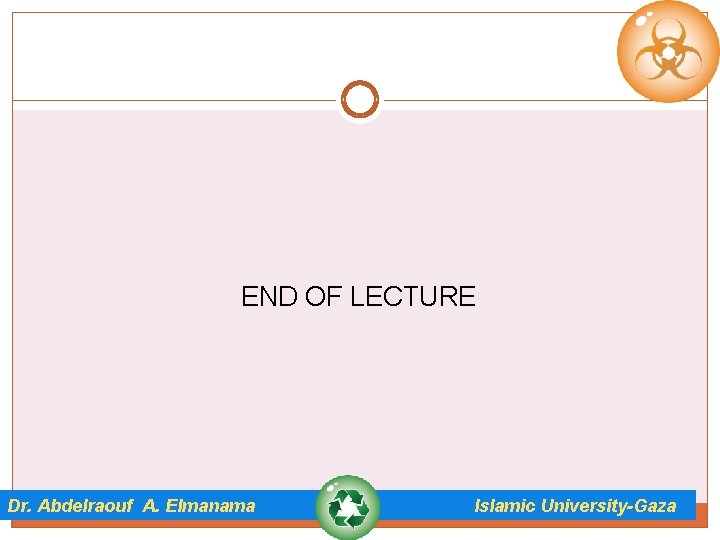 END OF LECTURE

Dr. Abdelraouf A. Elmanama

Islamic University-Gaza